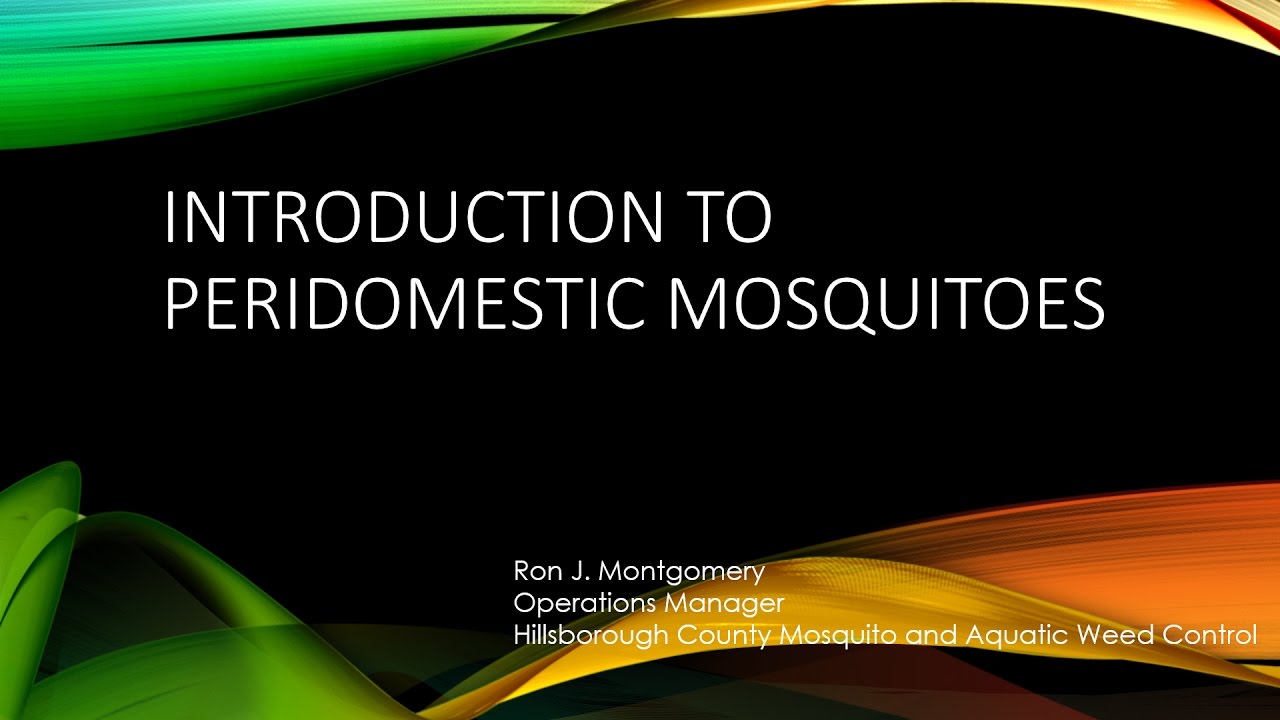 INTRODUCTION TO PERIDOMESTIC MOSQUITOES

Ron J. Montgomery
Operations Manager
Hillsborough County Mosquito and Aquatic Weed Control